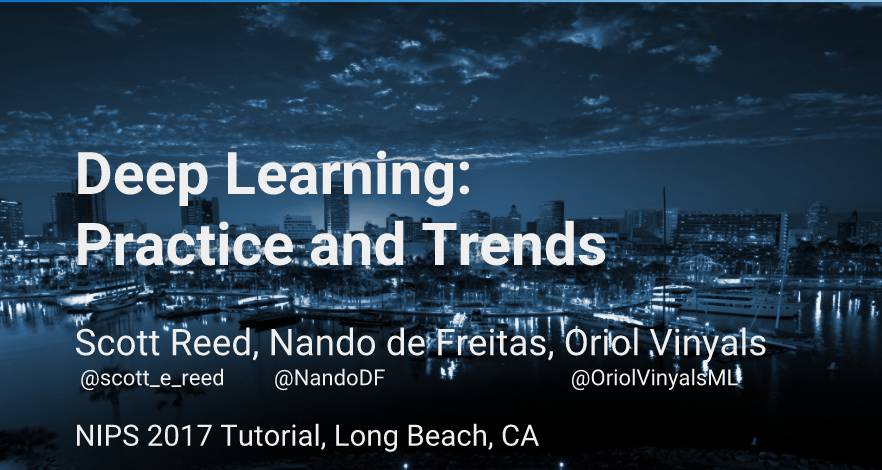 Deep Learning: Practice and Trends

Scott Reed, Nando de Freitas, Oriol Vinyals
@scott_e_reed @NandoDF @OriolVinyalsML

NIPS 2017 Tutorial, Long Beach, CA